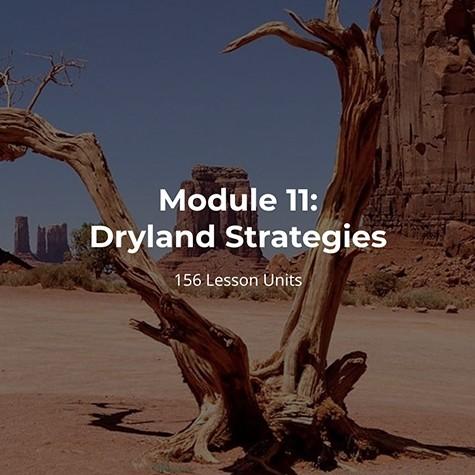 Module 11:
Dryland Strategies

156 Lesson Units